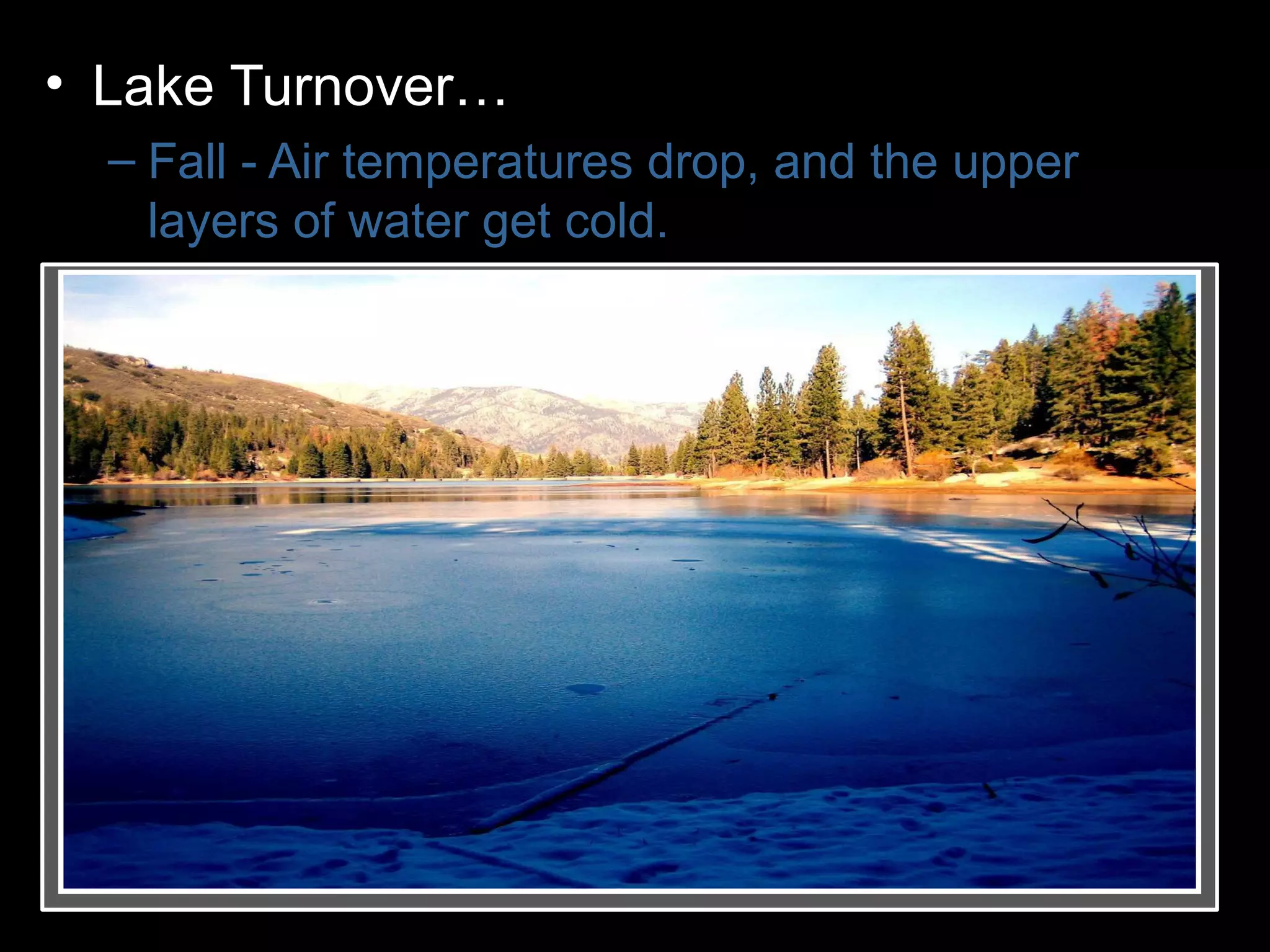 • Lake Turnover…

– Fall - Air temperatures drop, and the upper layers of water get cold.